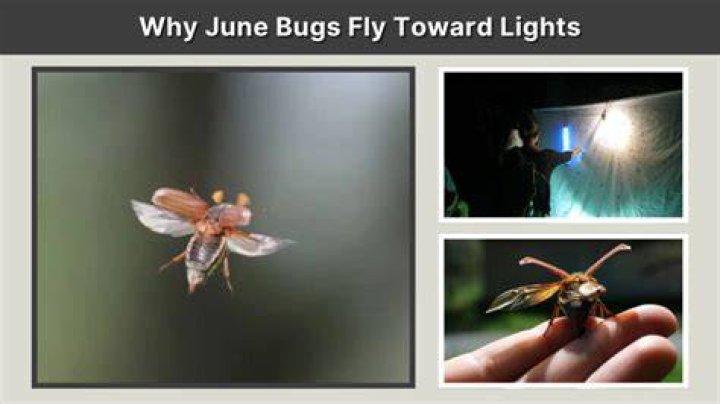 Why June Bugs Fly Toward Lights